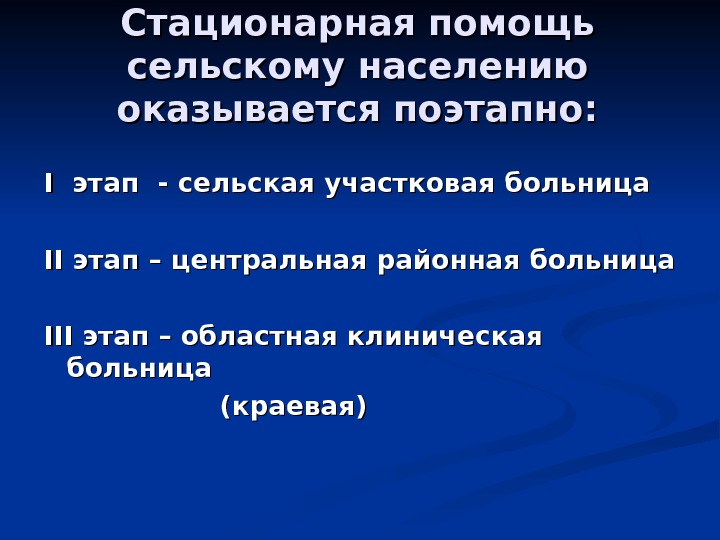 Стационарная помощь сельскому населению оказывается поэтапно:

I этап - сельская участковая больница

II этап – центральная районная больница

III этап – областная клиническая больница

(краевая)